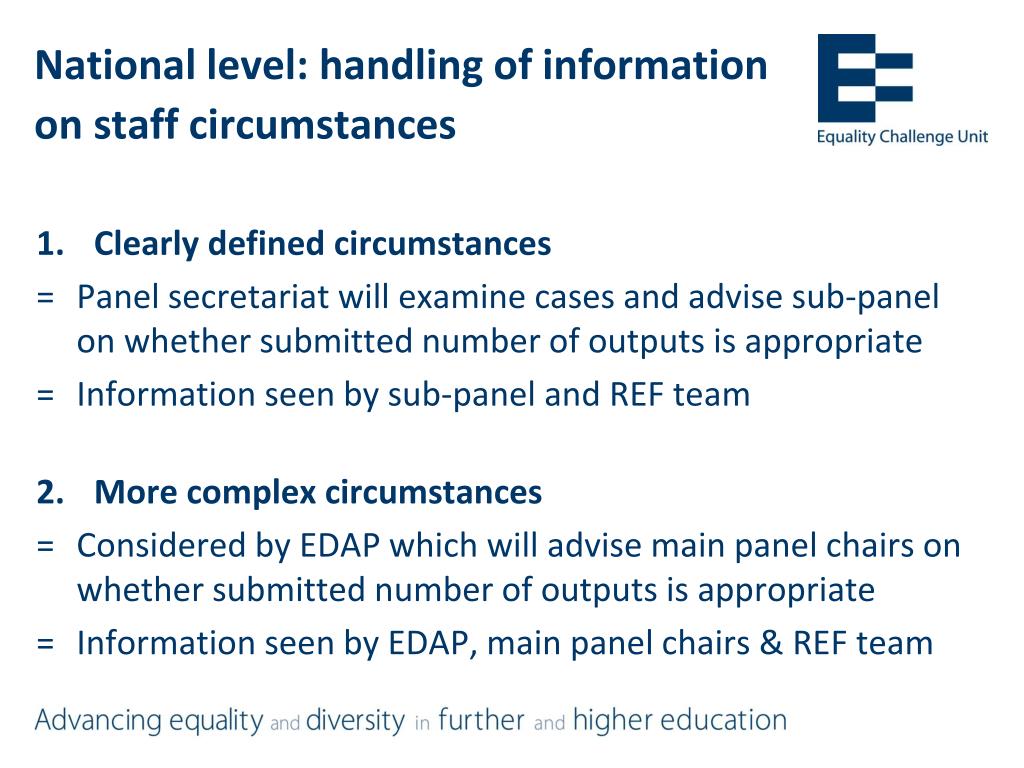 National level: handling of information on staff circumstances

Equality Challenge Unit

1. Clearly defined circumstances
= Panel secretariat will examine cases and advise sub-panel on whether submitted number of outputs is appropriate
= Information seen by sub-panel and REF team

2. More complex circumstances
= Considered by EDAP which will advise main panel chairs on whether submitted number of outputs is appropriate
= Information seen by EDAP, main panel chairs & REF team

Advancing equality and diversity in further and higher education